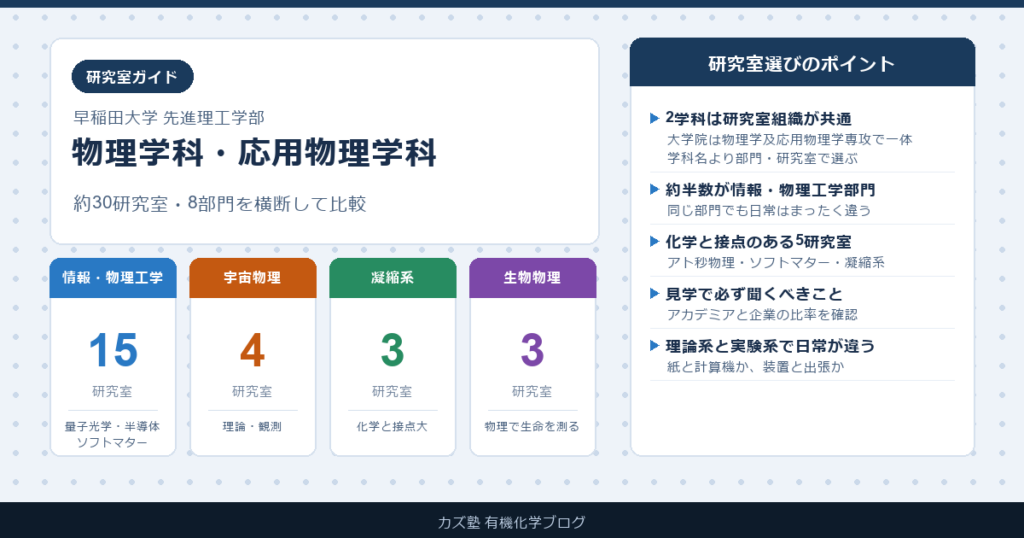 研究室ガイド

早稲田大学 先進理工学部

物理学科・応用物理学科

約30研究室・8部門を横断して比較

情報・物理工学
15
研究室
量子光学・半導体
ソフトマター

宇宙物理
4
研究室
理論・観測

凝縮系
3
研究室
化学と接点大

生物物理
3
研究室
物理で生命を測る

研究室選びのポイント

▶ 2学科は研究室組織が共通
大学院は物理学及応用物理学専攻で一体
学科名より部門・研究室で選ぶ

▶ 約半数が情報・物理工学部門
同じ部門でも日常はまったく違う

▶ 化学と接点のある5研究室
アト秒物理・ソフトマター・凝縮系

▶ 見学で必ず聞くべきこと
アカデミアと企業の比率を確認

▶ 理論系と実験系で日常が違う
紙と計算機か、装置と出張か

カズ塾 有機化学ブログ